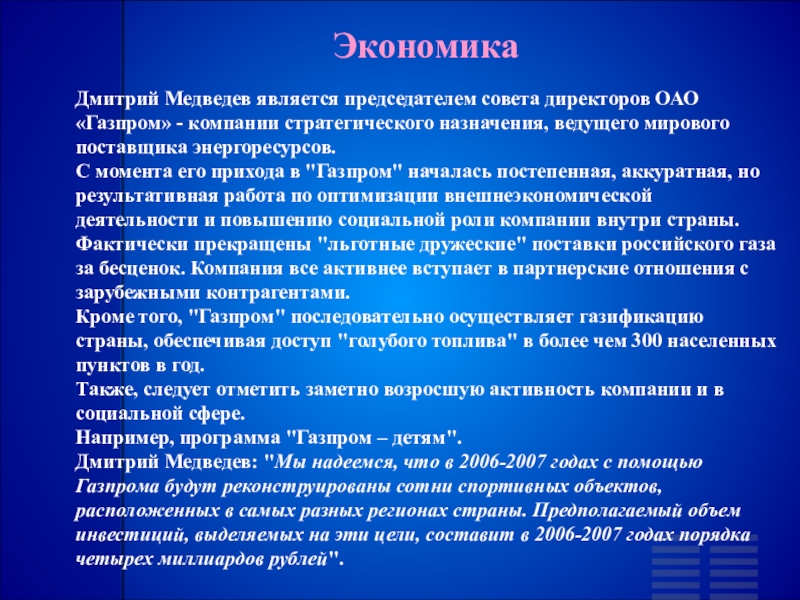 Экономика

Дмитрий Медведев является председателем совета директоров ОАО «Газпром» - компании стратегического назначения, ведущего мирового поставщика энергоресурсов.
С момента его прихода в "Газпром" началась постепенная, аккуратная, но результативная работа по оптимизации внешнеэкономической деятельности и повышению социальной роли компании внутри страны.
Фактически прекращены "льготные дружеские" поставки российского газа за бесценок. Компания все активнее вступает в партнерские отношения с зарубежными контрагентами.
Кроме того, "Газпром" последовательно осуществляет газификацию страны, обеспечивая доступ "голубого топлива" в более чем 300 населенных пунктов в год.
Также, следует отметить заметно возросшую активность компании и в социальной сфере.
Например, программа "Газпром – детям".
Дмитрий Медведев: "Мы надеемся, что в 2006-2007 годах с помощью Газпрома будут реконструированы сотни спортивных объектов, расположенных в самых разных регионах страны. Предполагаемый объем инвестиций, выделяемых на эти цели, составит в 2006-2007 годах порядка четырех миллиардов рублей".